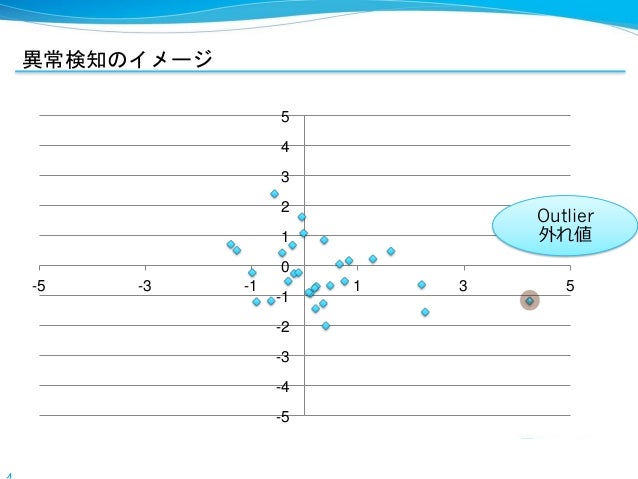 異常検知のイメージ

5
4
3
2
1
0
-1
-2
-3
-4
-5

-5 -3 -1 1 3 5

Outlier
外れ値

4